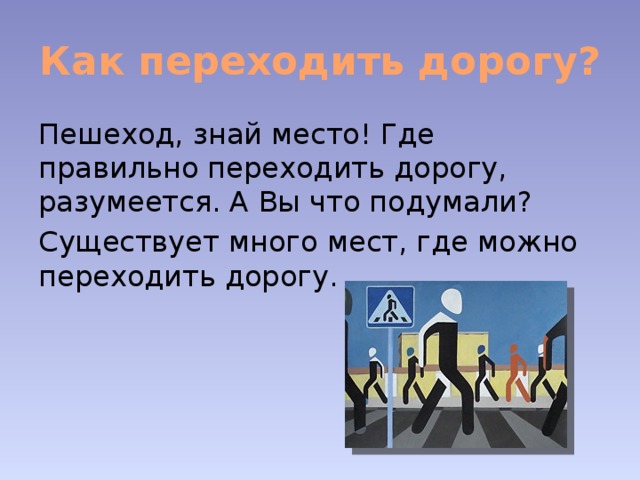 Как переходить дорогу?

Пешеход, знай место! Где правильно переходить дорогу, разумеется. А Вы что подумали?

Существует много мест, где можно переходить дорогу.